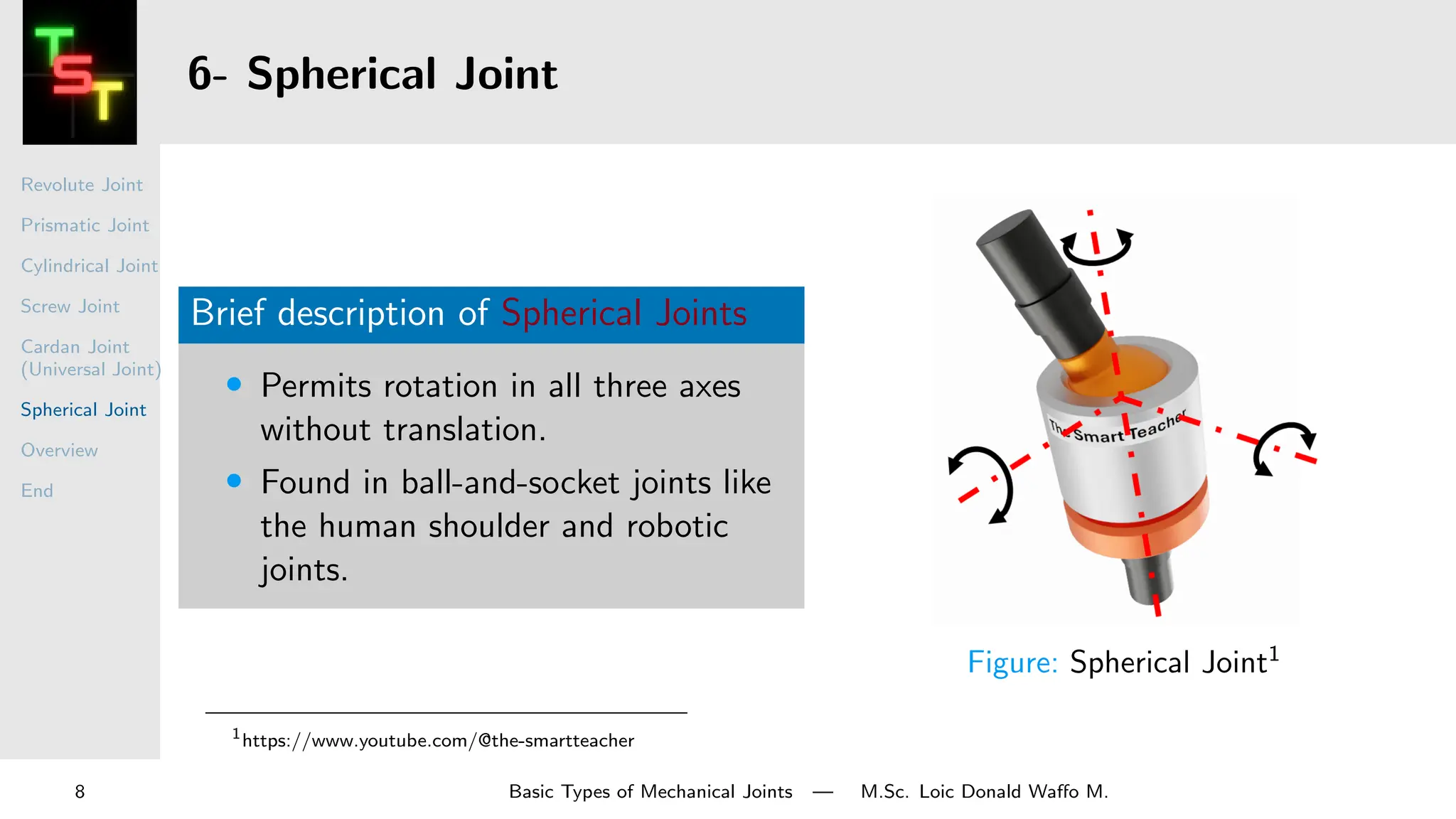 TST

6- Spherical Joint

Revolute Joint

Prismatic Joint

Cylindrical Joint

Screw Joint

Cardan Joint (Universal Joint)

Spherical Joint

Overview

End

Brief description of Spherical Joints

- Permits rotation in all three axes without translation.
- Found in ball-and-socket joints like the human shoulder and robotic joints.

The Smart Teacher

Figure: Spherical Joint$^1$

$^1$https://www.youtube.com/@the-smartteacher

8

Basic Types of Mechanical Joints — M.Sc. Loic Donald Waffo M.